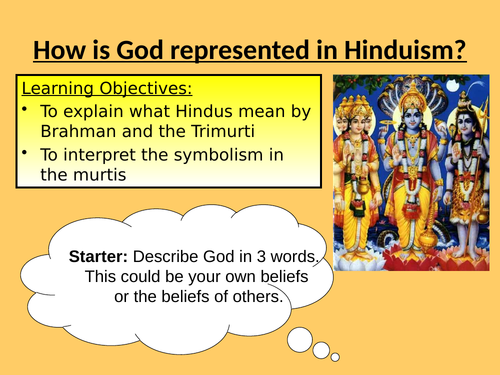 How is God represented in Hinduism?

Learning Objectives:
• To explain what Hindus mean by Brahman and the Trimurti
• To interpret the symbolism in the murtis

Starter: Describe God in 3 words. This could be your own beliefs or the beliefs of others.